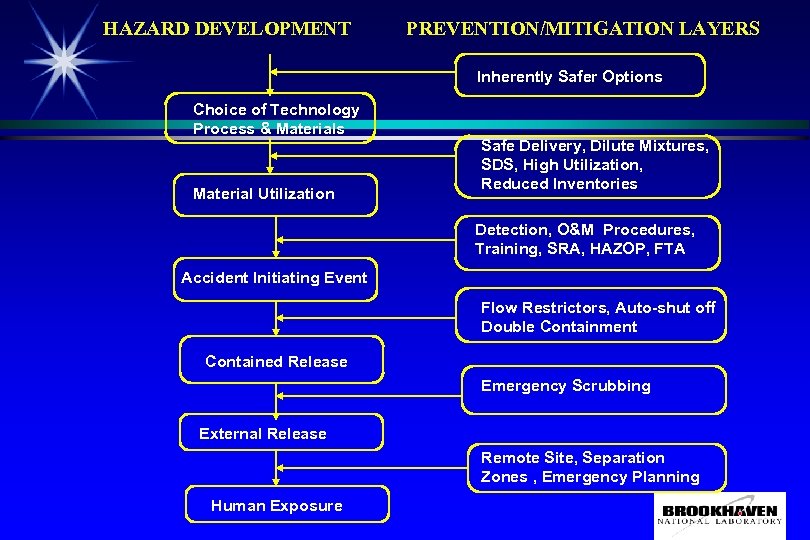 HAZARD DEVELOPMENT

PREVENTION/MITIGATION LAYERS

Inherently Safer Options

Choice of Technology Process & Materials

Safe Delivery, Dilute Mixtures, SDS, High Utilization, Reduced Inventories

Material Utilization

Detection, O&M Procedures, Training, SRA, HAZOP, FTA

Accident Initiating Event

Flow Restrictors, Auto-shut off Double Containment

Contained Release

Emergency Scrubbing

External Release

Remote Site, Separation Zones , Emergency Planning

Human Exposure

BROOKHAVEN NATIONAL LABORATORY